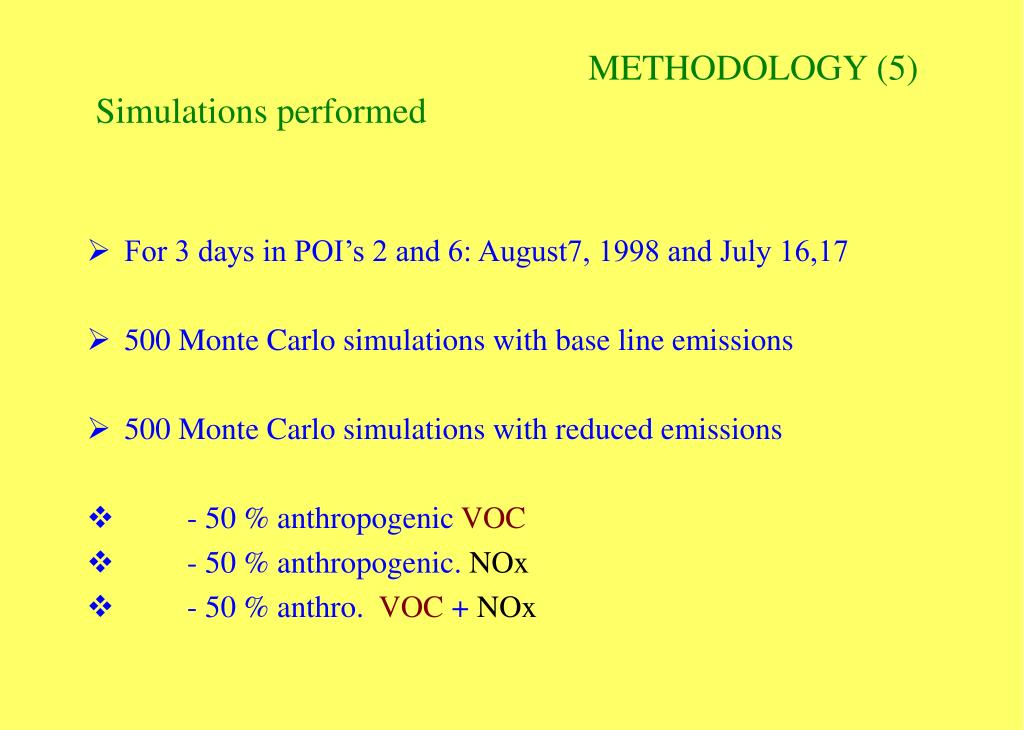 METHODOLOGY (5)

Simulations performed

➢ For 3 days in POI’s 2 and 6: August7, 1998 and July 16,17

➢ 500 Monte Carlo simulations with base line emissions

➢ 500 Monte Carlo simulations with reduced emissions

❖ - 50 % anthropogenic VOC
❖ - 50 % anthropogenic. NOx
❖ - 50 % anthro. VOC + NOx